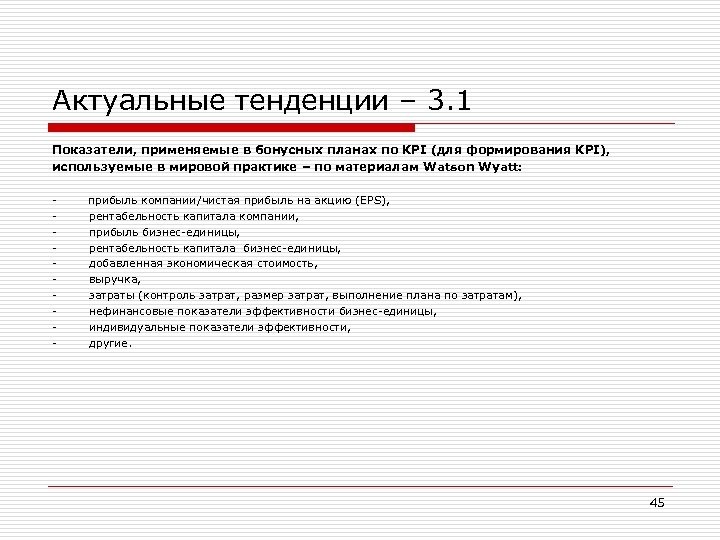 Актуальные тенденции – 3.1

Показатели, применяемые в бонусных планах по KPI (для формирования KPI), используемые в мировой практике – по материалам Watson Wyatt:

- прибыль компании/чистая прибыль на акцию (EPS),
- рентабельность капитала компании,
- прибыль бизнес-единицы,
- рентабельность капитала бизнес-единицы,
- добавленная экономическая стоимость,
- выручка,
- затраты (контроль затрат, размер затрат, выполнение плана по затратам),
- нефинансовые показатели эффективности бизнес-единицы,
- индивидуальные показатели эффективности,
- другие.

45